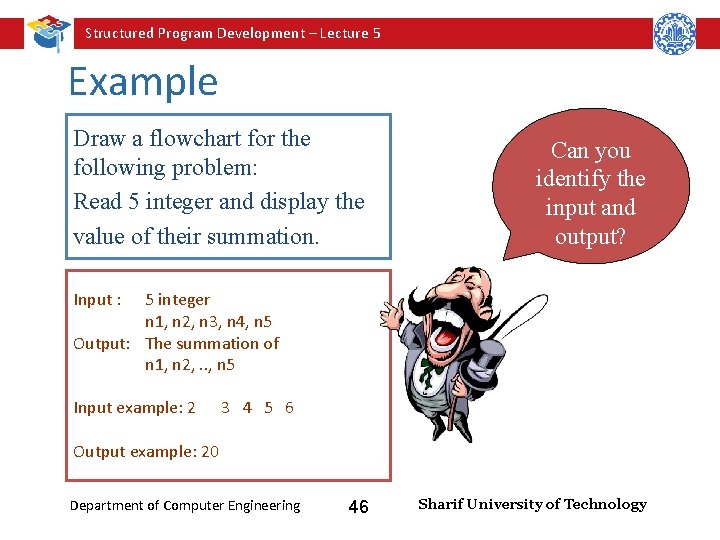 Structured Program Development – Lecture 5

Example

Draw a flowchart for the following problem:
Read 5 integer and display the value of their summation.

Can you identify the input and output?

Input : 5 integer
n1, n2, n3, n4, n5
Output: The summation of
n1, n2, .., n5

Input example: 2 3 4 5 6

Output example: 20

Department of Computer Engineering 46 Sharif University of Technology